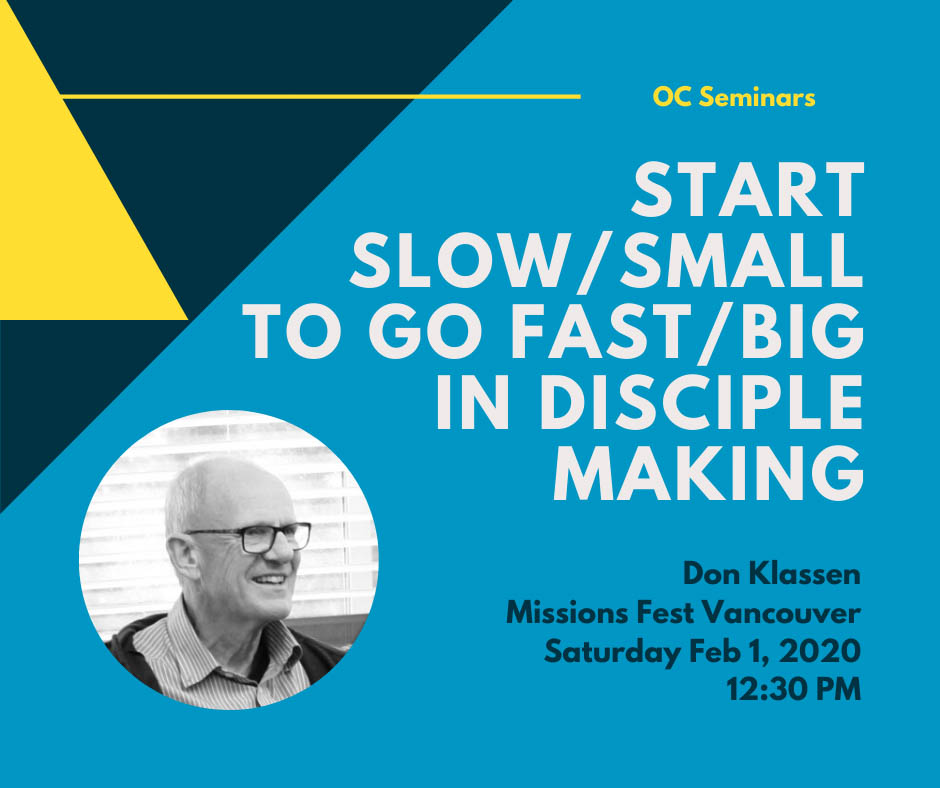 OC Seminars

START SLOW/SMALL TO GO FAST/BIG IN DISCIPLE MAKING

Don Klassen
Missions Fest Vancouver
Saturday Feb 1, 2020
12:30 PM